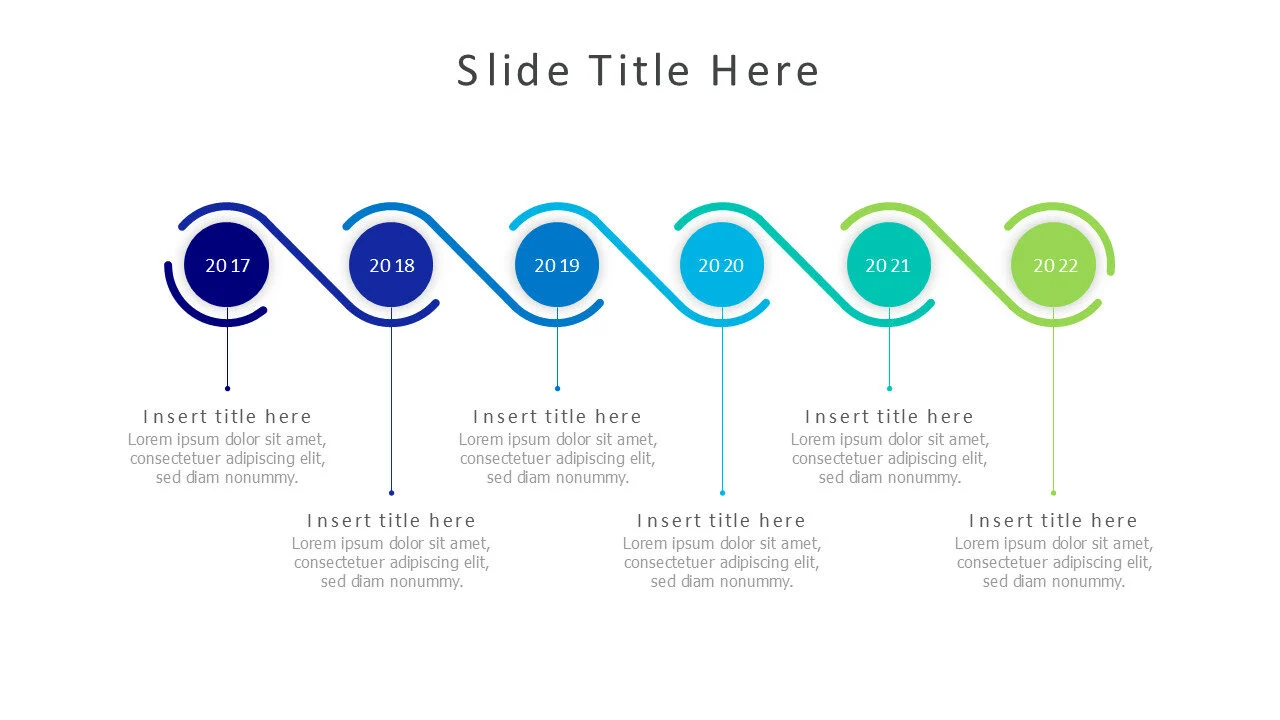 Slide Title Here

2017

2018

2019

2020

2021

2022

Insert title here
Lorem ipsum dolor sit amet, consectetuer adipiscing elit, sed diam nonummy.

Insert title here
Lorem ipsum dolor sit amet, consectetuer adipiscing elit, sed diam nonummy.

Insert title here
Lorem ipsum dolor sit amet, consectetuer adipiscing elit, sed diam nonummy.

Insert title here
Lorem ipsum dolor sit amet, consectetuer adipiscing elit, sed diam nonummy.

Insert title here
Lorem ipsum dolor sit amet, consectetuer adipiscing elit, sed diam nonummy.

Insert title here
Lorem ipsum dolor sit amet, consectetuer adipiscing elit, sed diam nonummy.